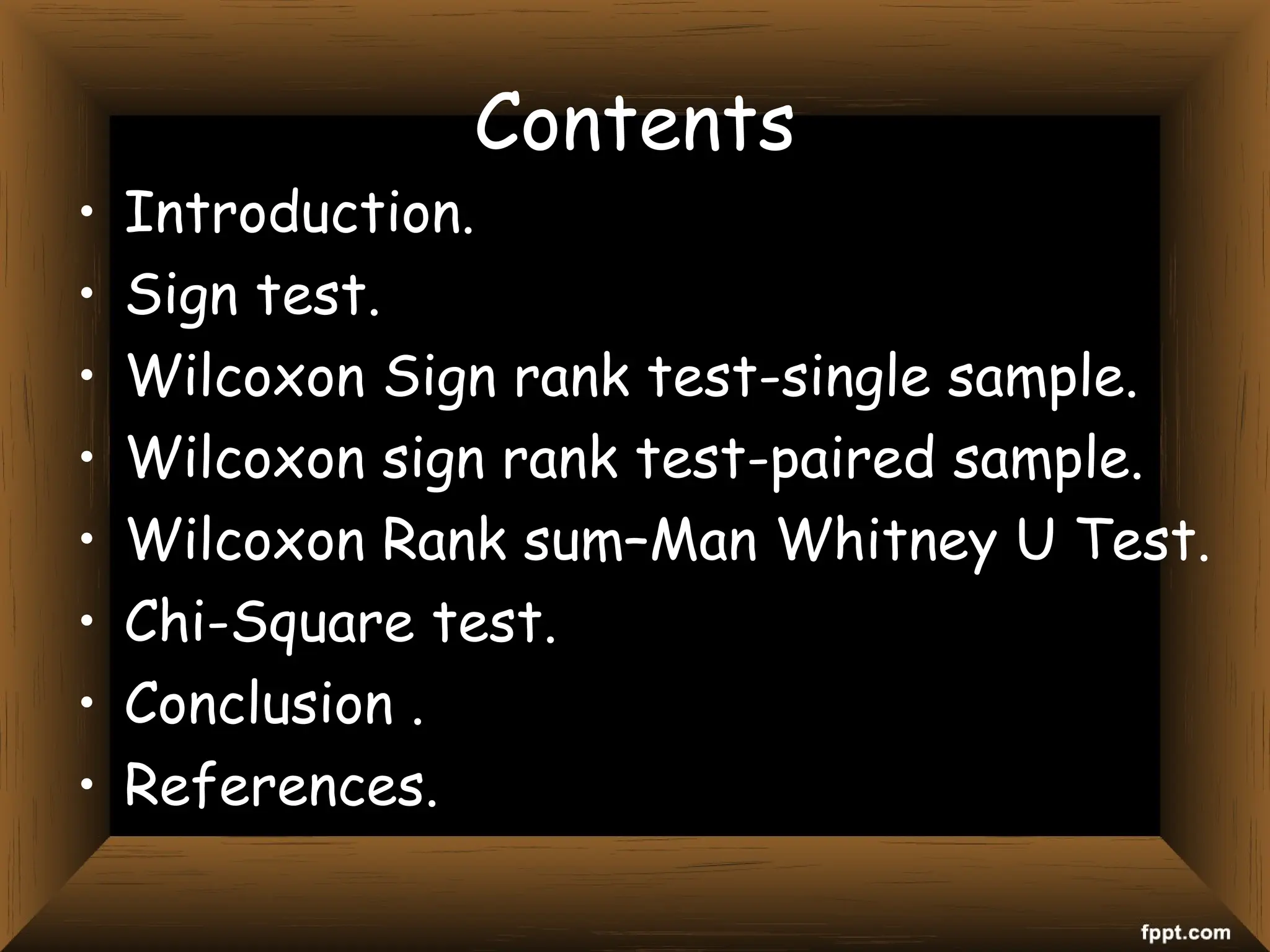 Contents

• Introduction.
• Sign test.
• Wilcoxon Sign rank test-single sample.
• Wilcoxon sign rank test-paired sample.
• Wilcoxon Rank sum–Man Whitney U Test.
• Chi-Square test.
• Conclusion .
• References.

fppt.com